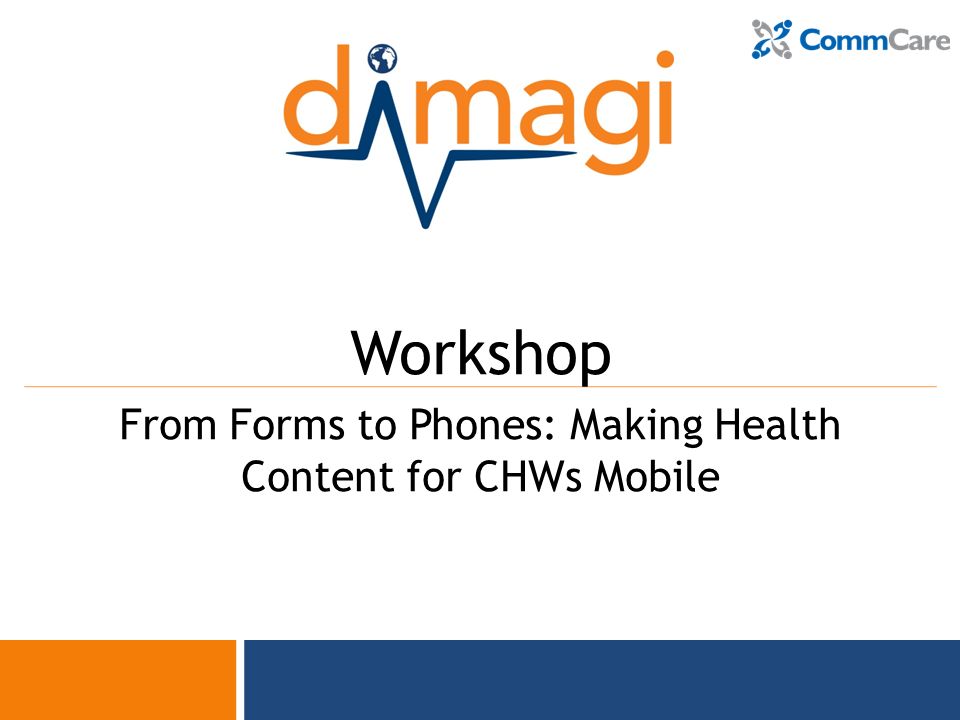 CommCare

dimagi

Workshop

From Forms to Phones: Making Health Content for CHWs Mobile